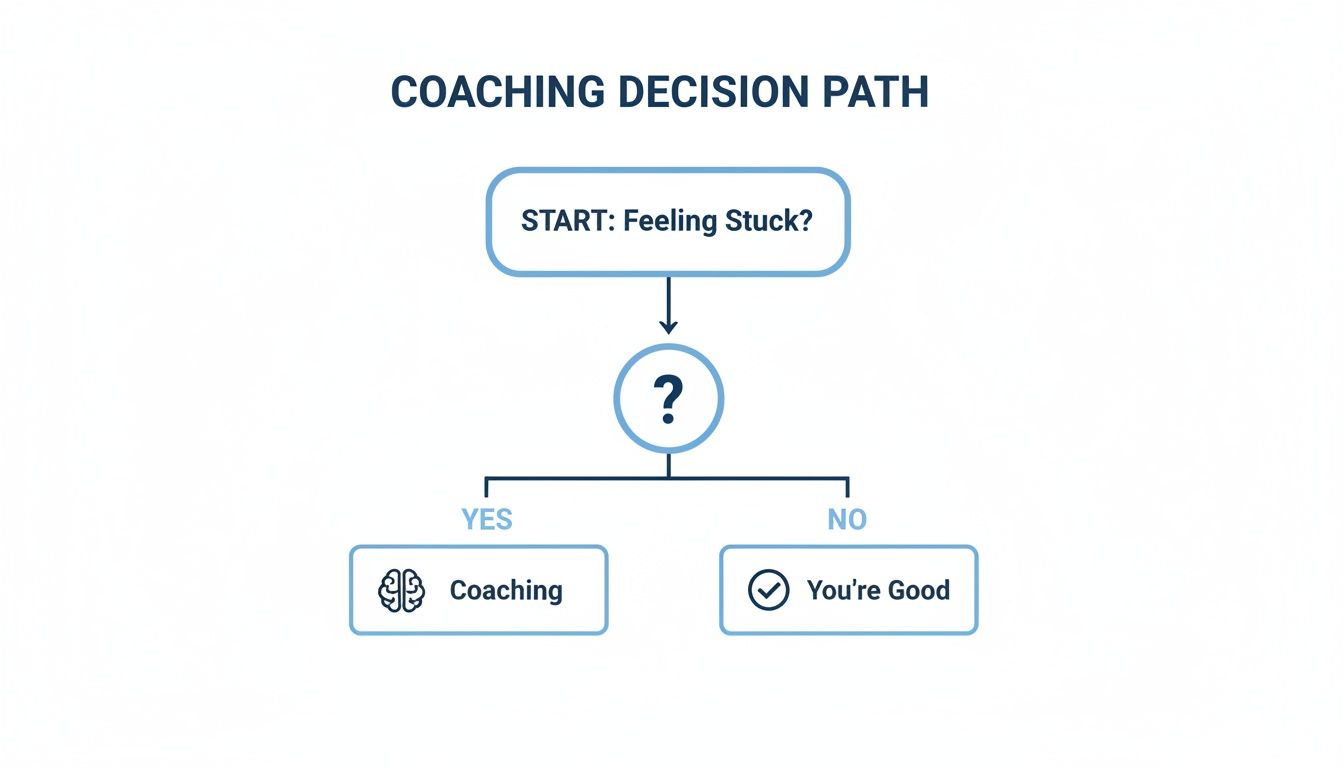 COACHING DECISION PATH

START: Feeling Stuck?

?

YES

NO

Coaching

You're Good